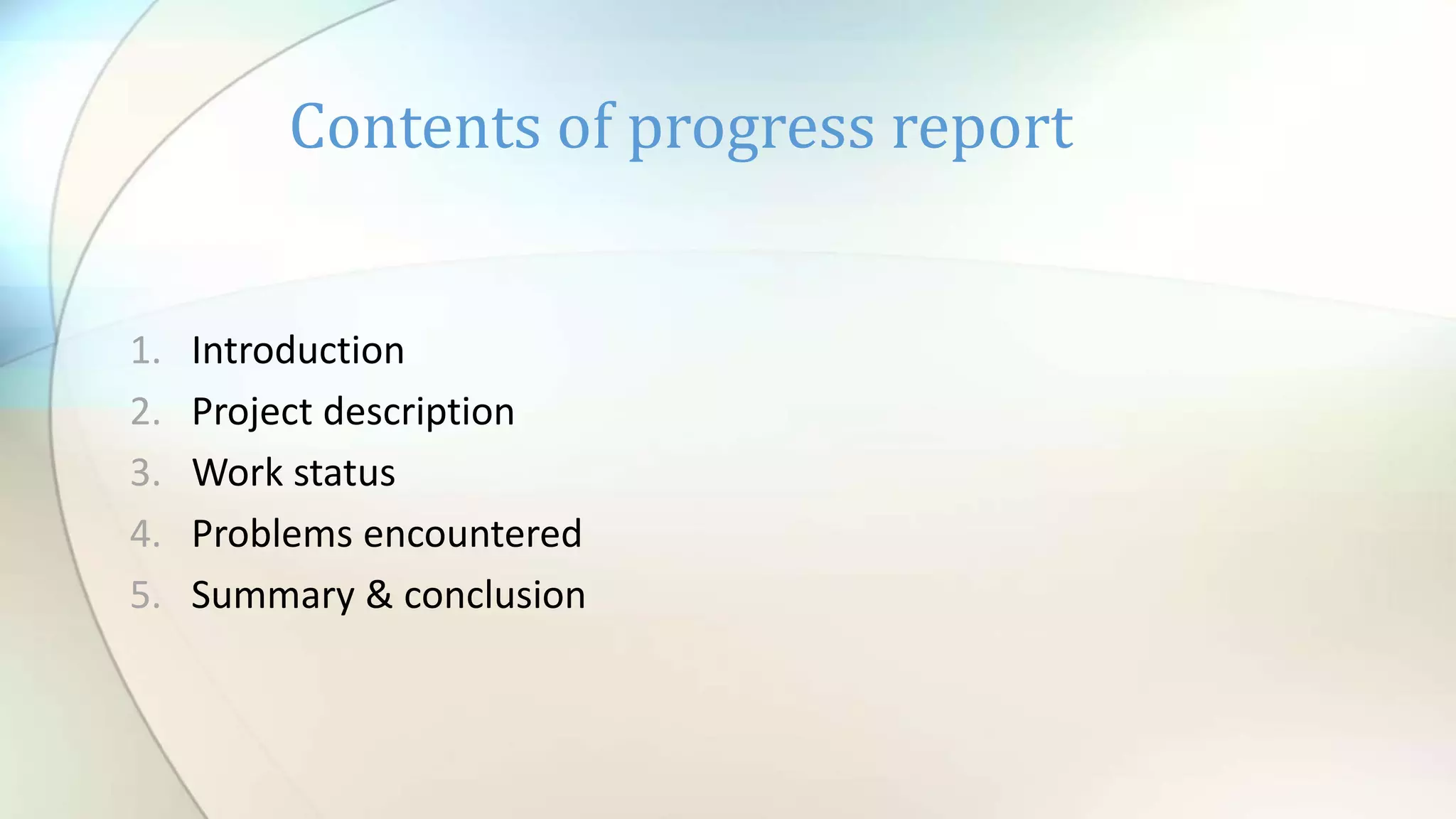 Contents of progress report

1. Introduction
2. Project description
3. Work status
4. Problems encountered
5. Summary & conclusion